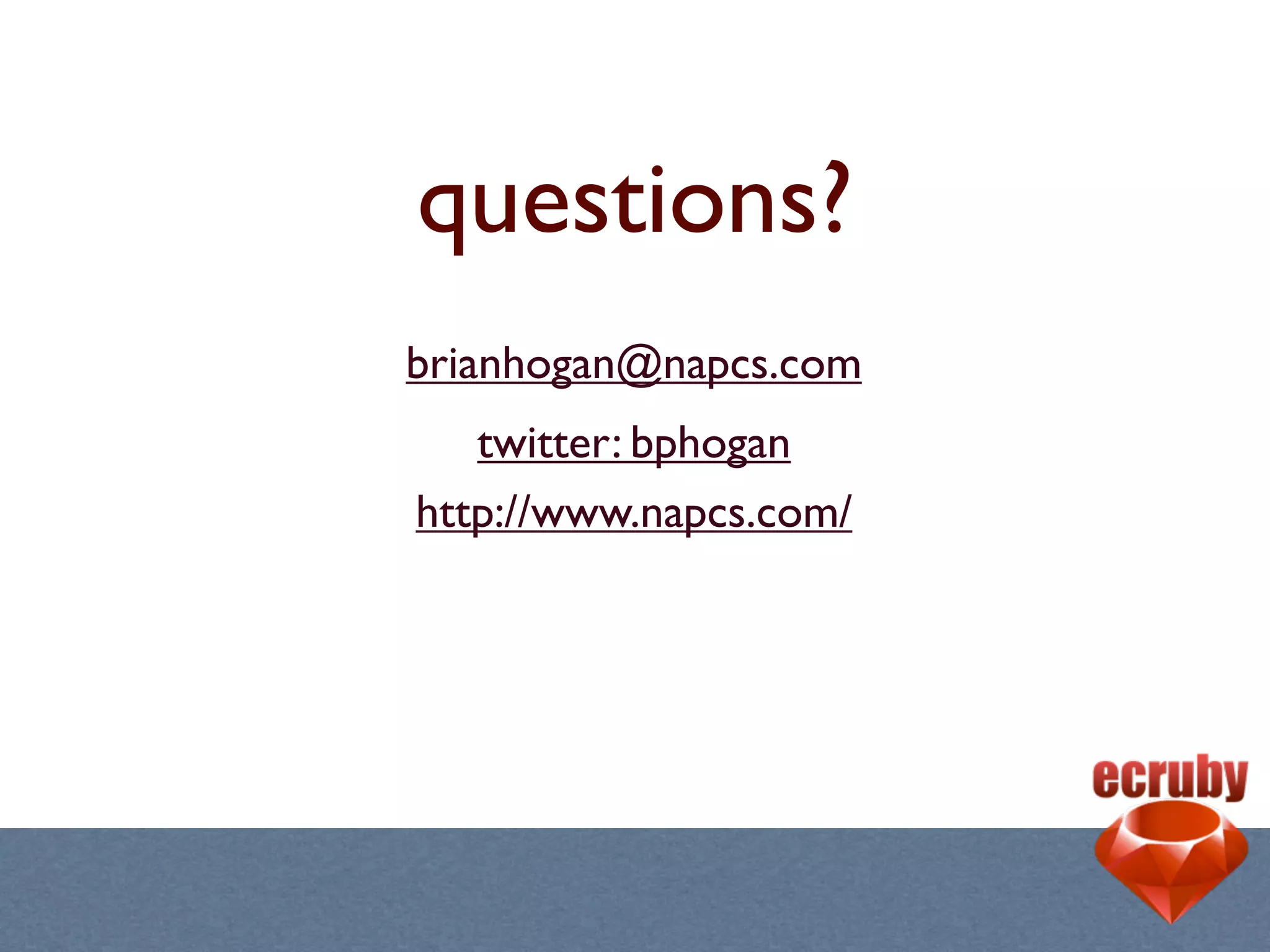 questions?

brianhogan@napcs.com

twitter: bphogan

http://www.napcs.com/

ecruby